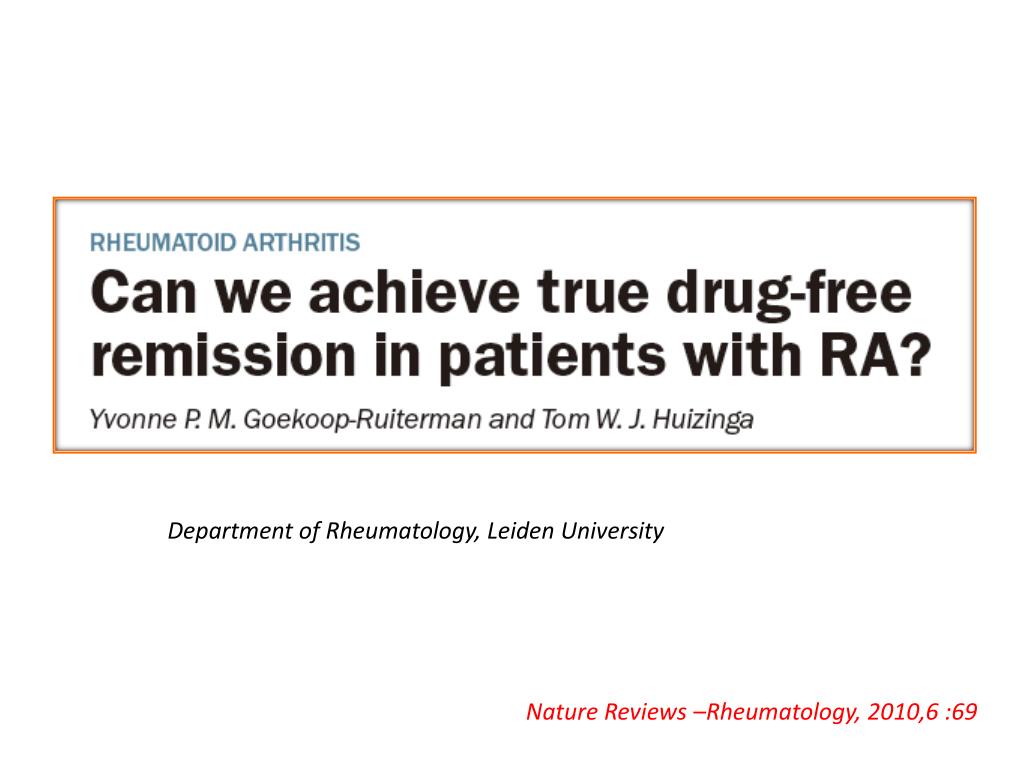 RHEUMATOID ARTHRITIS

Can we achieve true drug-free remission in patients with RA?

Yvonne P. M. Goekoop-Ruiterman and Tom W. J. Huizinga

Department of Rheumatology, Leiden University

Nature Reviews –Rheumatology, 2010,6 :69